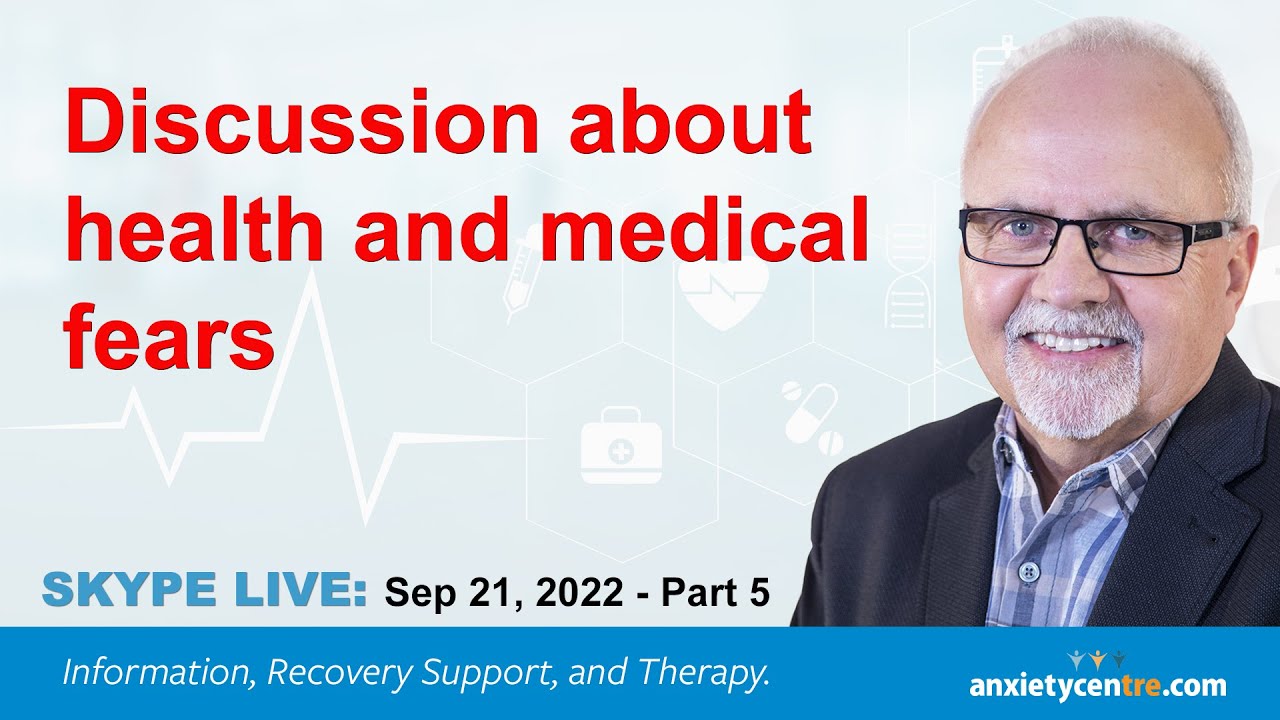 Discussion about health and medical fears

SKYPE LIVE: Sep 21, 2022 - Part 5

Information, Recovery Support, and Therapy.

anxietycentre.com